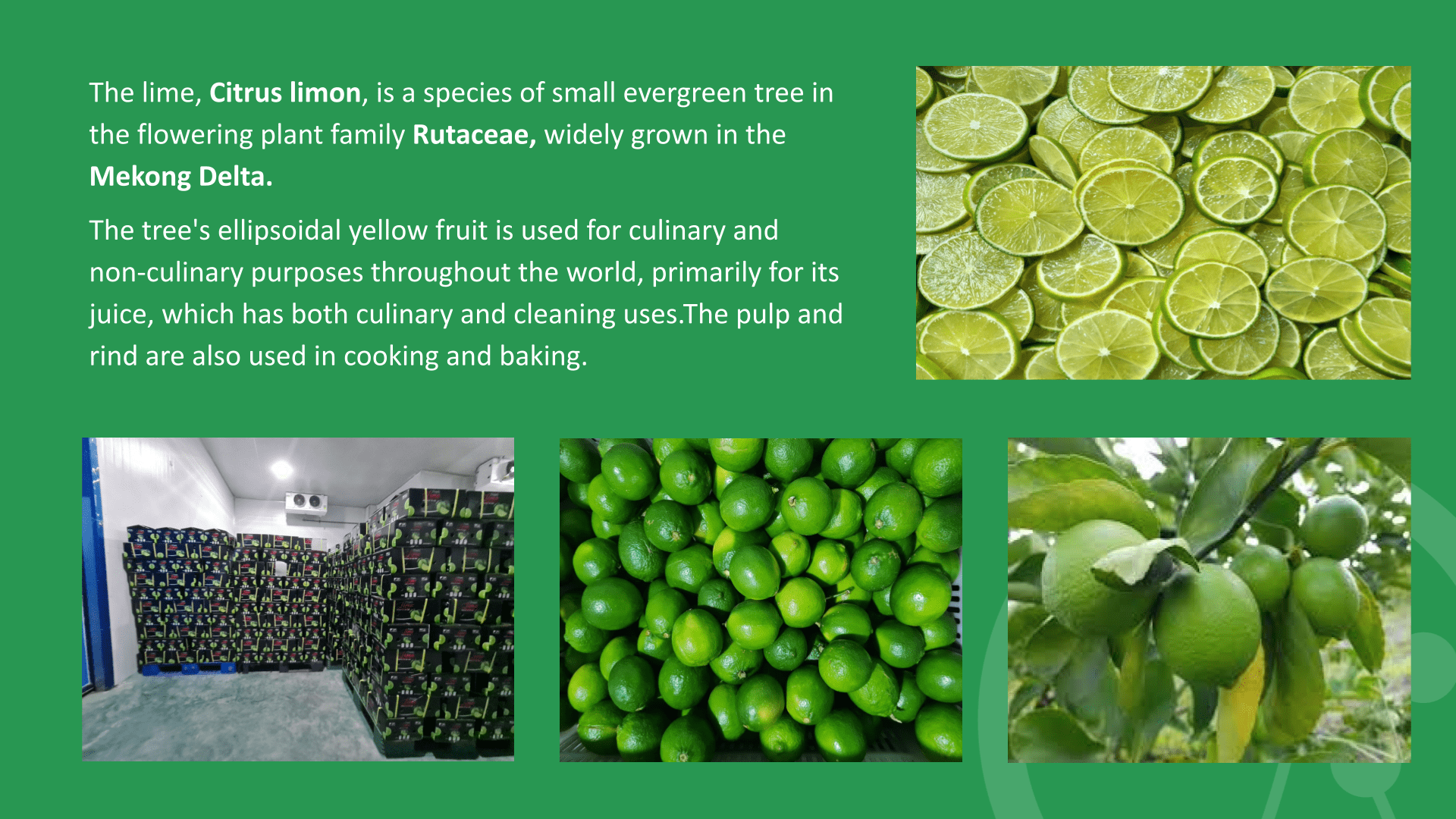 The lime, Citrus limon, is a species of small evergreen tree in the flowering plant family Rutaceae, widely grown in the Mekong Delta.

The tree's ellipsoidal yellow fruit is used for culinary and non-culinary purposes throughout the world, primarily for its juice, which has both culinary and cleaning uses.The pulp and rind are also used in cooking and baking.